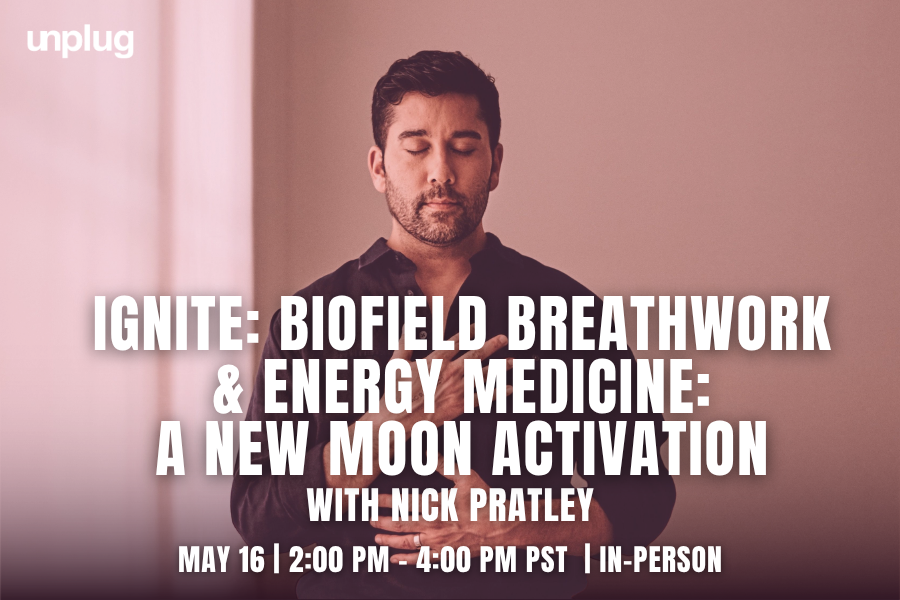 unplug

IGNITE: BIOFIELD BREATHWORK & ENERGY MEDICINE: A NEW MOON ACTIVATION

WITH NICK PRATLEY

MAY 16 | 2:00 PM - 4:00 PM PST | IN-PERSON